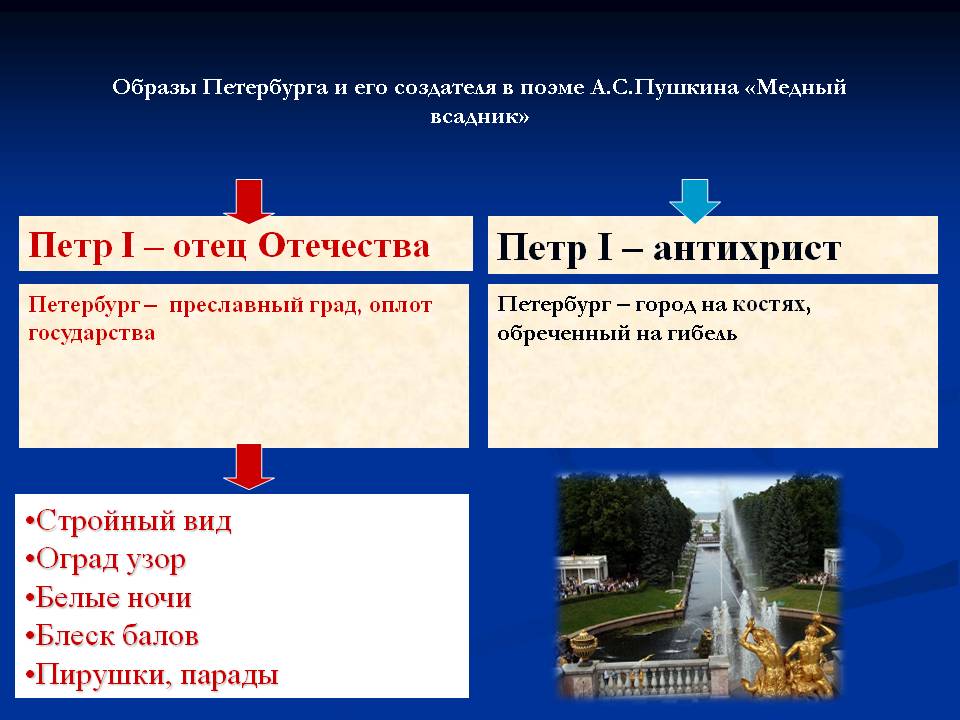 Образы Петербурга и его создателя в поэме А.С.Пушкина «Медный всадник»

Петр I – отец Отечества

Петербург – преславный град, оплот государства

•Стройный вид
•Оград узор
•Белые ночи
•Блеск балов
•Пирушки, парады

Петр I – антихрист

Петербург – город на костях, обреченный на гибель